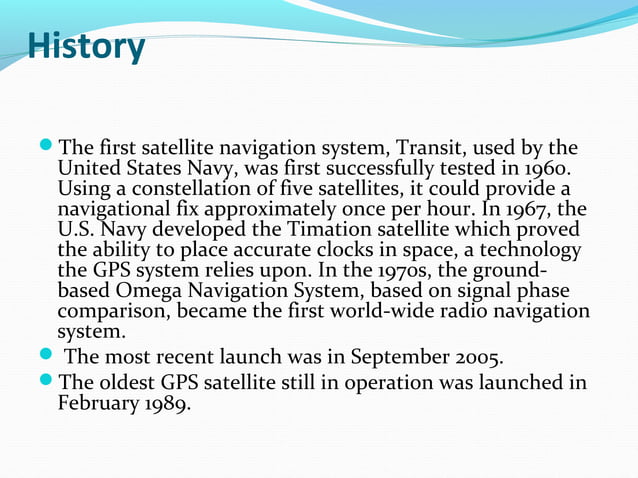 History

The first satellite navigation system, Transit, used by the United States Navy, was first successfully tested in 1960. Using a constellation of five satellites, it could provide a navigational fix approximately once per hour. In 1967, the U.S. Navy developed the Timation satellite which proved the ability to place accurate clocks in space, a technology the GPS system relies upon. In the 1970s, the ground-based Omega Navigation System, based on signal phase comparison, became the first world-wide radio navigation system.

The most recent launch was in September 2005.

The oldest GPS satellite still in operation was launched in February 1989.